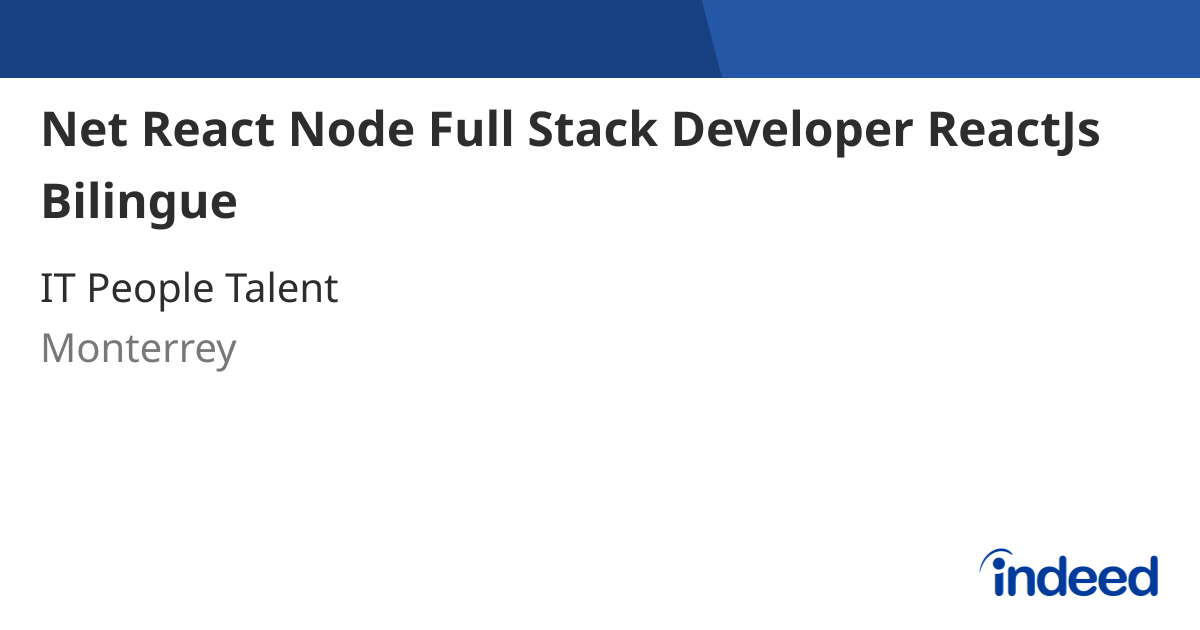 Net React Node Full Stack Developer ReactJs Bilingue

IT People Talent

Monterrey

indeed